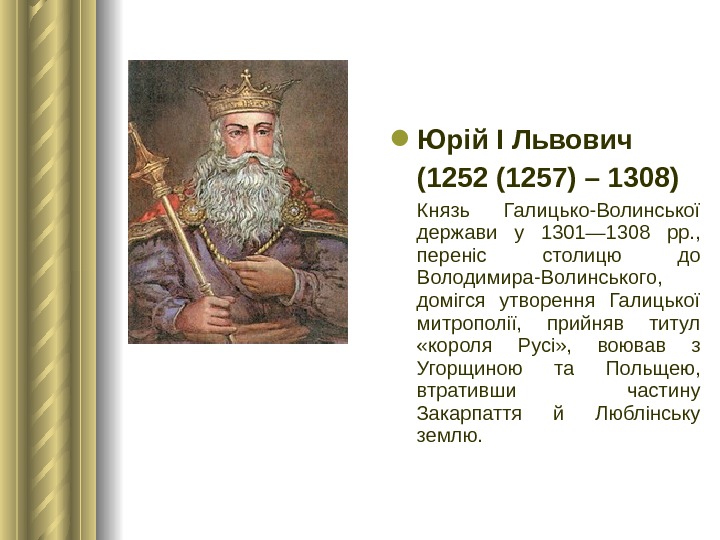 Юрій І Львович

(1252 (1257) – 1308)

Князь Галицько-Волинської держави у 1301—1308 рр., переніс столицю до Володимира-Волинського, домігся утворення Галицької митрополії, прийняв титул «короля Русі», воював з Угорщиною та Польщею, втративши частину Закарпаття й Люблінську землю.